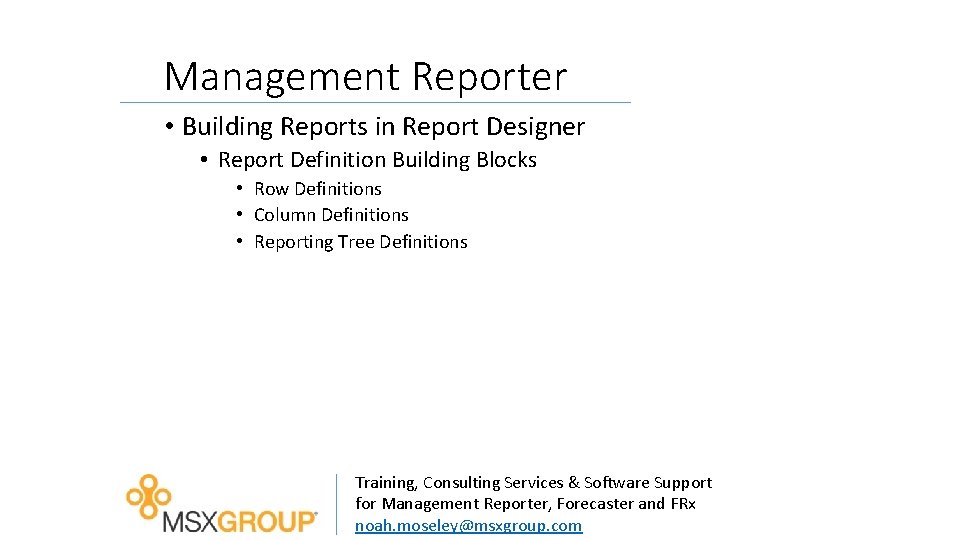 Management Reporter

• Building Reports in Report Designer
• Report Definition Building Blocks
• Row Definitions
• Column Definitions
• Reporting Tree Definitions

MSXGROUP

Training, Consulting Services & Software Support for Management Reporter, Forecaster and FRx
noah.moseley@msxgroup.com